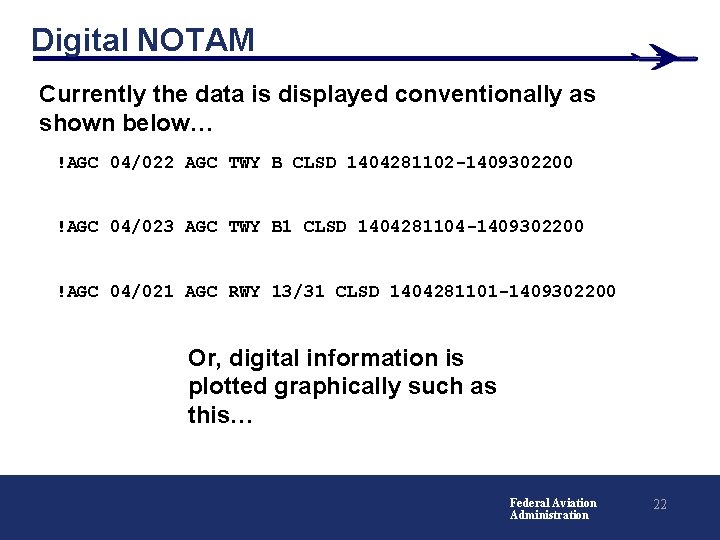 Digital NOTAM

Currently the data is displayed conventionally as shown below…

!AGC 04/022 AGC TWY B CLSD 1404281102-1409302200

!AGC 04/023 AGC TWY B1 CLSD 1404281104-1409302200

!AGC 04/021 AGC RWY 13/31 CLSD 1404281101-1409302200

Or, digital information is plotted graphically such as this…

Federal Aviation Administration

22